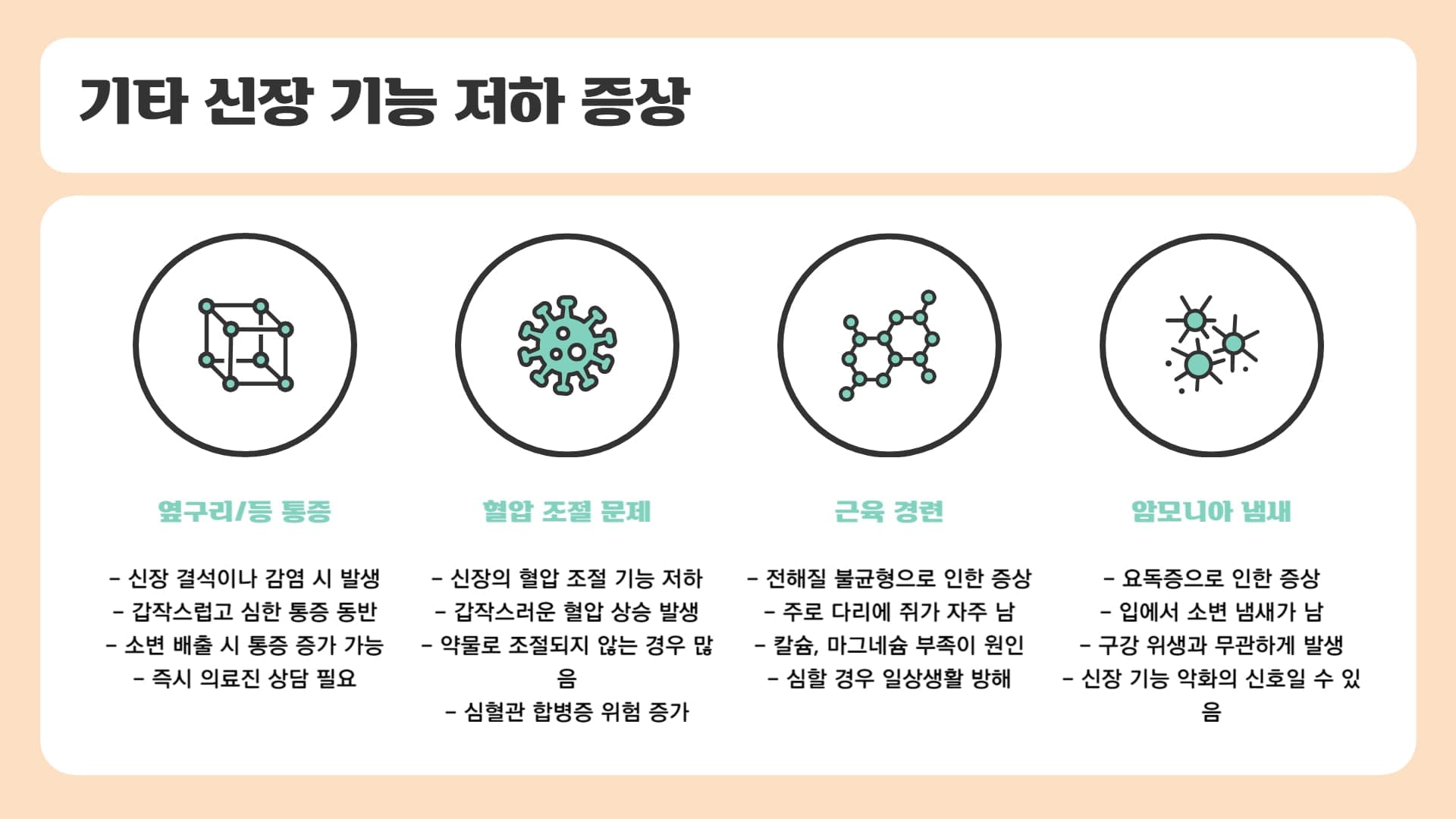 기타 신장 기능 저하 증상

옆구리/등 통증

- 신장 결석이나 감염 시 발생
- 갑작스럽고 심한 통증 동반
- 소변 배출 시 통증 증가 가능
- 즉시 의료진 상담 필요

혈압 조절 문제

- 신장의 혈압 조절 기능 저하
- 갑작스러운 혈압 상승 발생
- 약물로 조절되지 않는 경우 많음
- 심혈관 합병증 위험 증가

근육 경련

- 전해질 불균형으로 인한 증상
- 주로 다리에 쥐가 자주 남
- 칼슘, 마그네슘 부족이 원인
- 심할 경우 일상생활 방해

암모니아 냄새

- 요독증으로 인한 증상
- 입에서 소변 냄새가 남
- 구강 위생과 무관하게 발생
- 신장 기능 악화의 신호일 수 있음